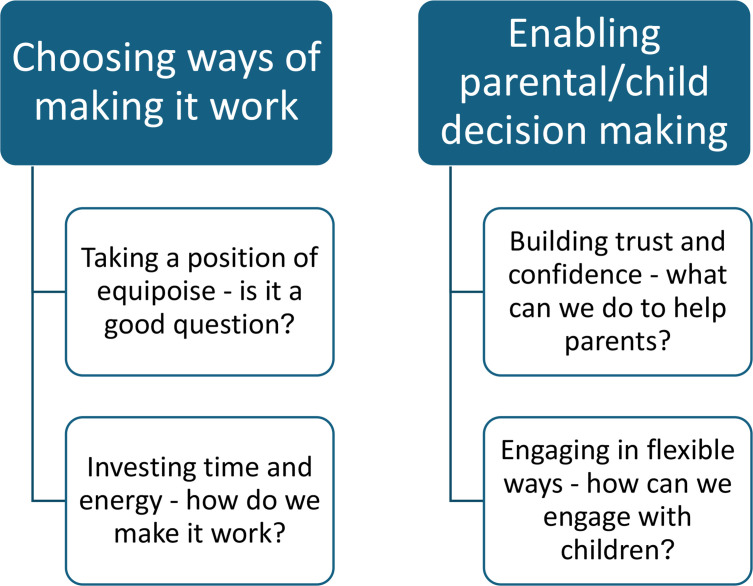 Choosing ways of making it work

Taking a position of equipoise - is it a good question?

Investing time and energy - how do we make it work?

Enabling parental/child decision making

Building trust and confidence - what can we do to help parents?

Engaging in flexible ways - how can we engage with children?